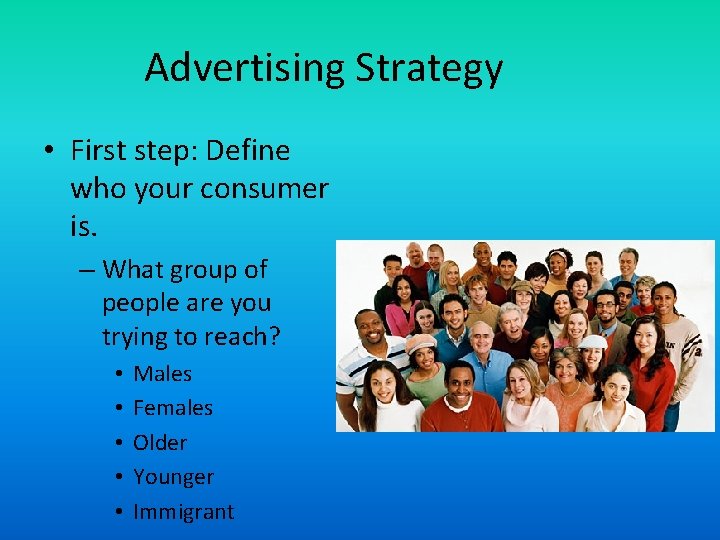 Advertising Strategy

• First step: Define who your consumer is.
– What group of people are you trying to reach?
• Males
• Females
• Older
• Younger
• Immigrant